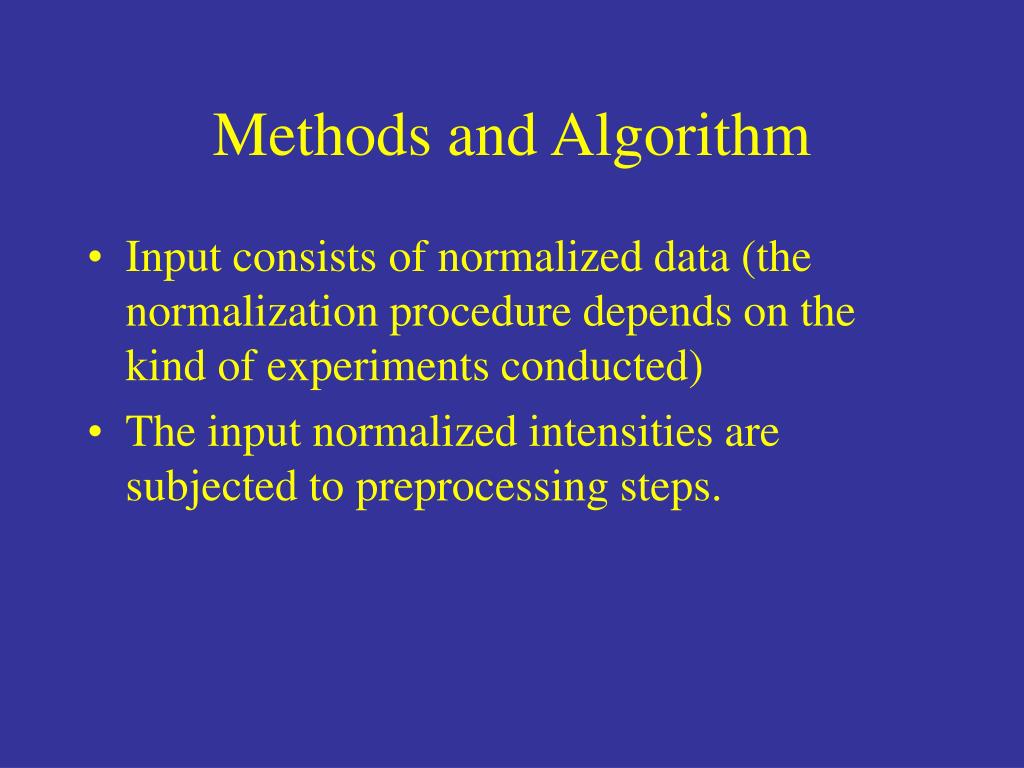 Methods and Algorithm

• Input consists of normalized data (the normalization procedure depends on the kind of experiments conducted)
• The input normalized intensities are subjected to preprocessing steps.